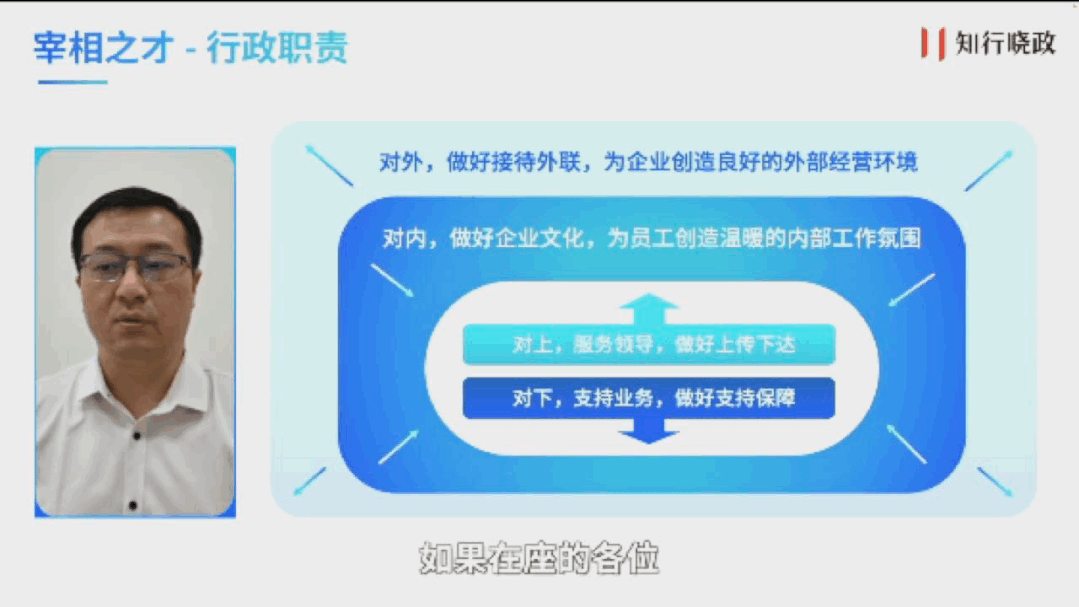 宰相之才 - 行政职责

知行晓政

对外，做好接待外联，为企业创造良好的外部经营环境

对内，做好企业文化，为员工创造温暖的内部工作氛围

对上，服务领导，做好上传下达

对下，支持业务，做好支持保障

如果在座的各位